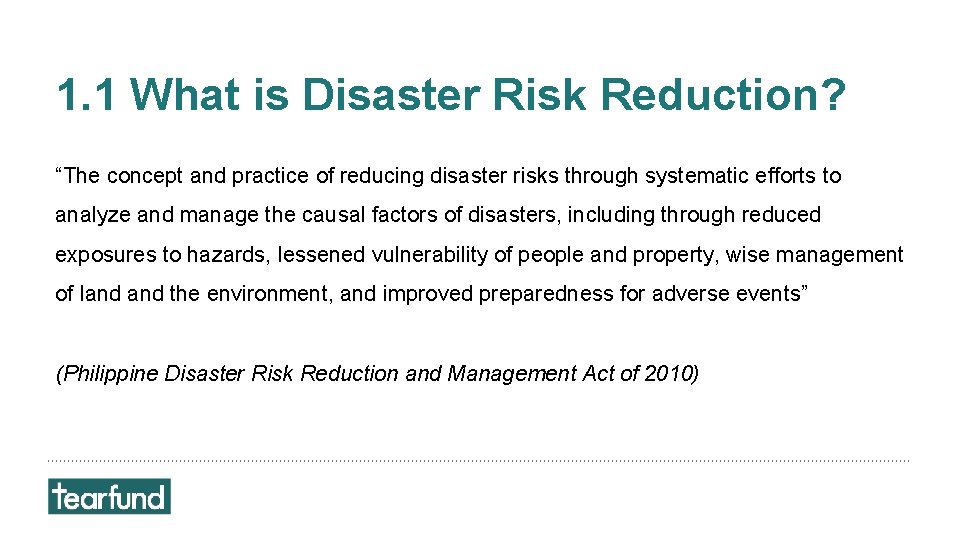 1.1 What is Disaster Risk Reduction?

“The concept and practice of reducing disaster risks through systematic efforts to analyze and manage the causal factors of disasters, including through reduced exposures to hazards, lessened vulnerability of people and property, wise management of land and the environment, and improved preparedness for adverse events”

(Philippine Disaster Risk Reduction and Management Act of 2010)

tearfund